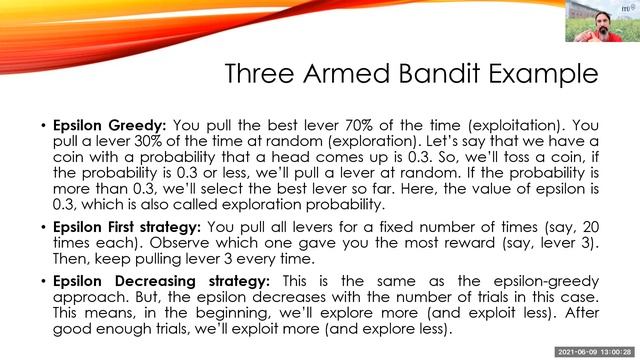 Three Armed Bandit Example

• **Epsilon Greedy:** You pull the best lever 70% of the time (exploitation). You pull a lever 30% of the time at random (exploration). Let's say that we have a coin with a probability that a head comes up is 0.3. So, we'll toss a coin, if the probability is 0.3 or less, we'll pull a lever at random. If the probability is more than 0.3, we'll select the best lever so far. Here, the value of epsilon is 0.3, which is also called exploration probability.

• **Epsilon First strategy:** You pull all levers for a fixed number of times (say, 20 times each). Observe which one gave you the most reward (say, lever 3). Then, keep pulling lever 3 every time.

• **Epsilon Decreasing strategy:** This is the same as the epsilon-greedy approach. But, the epsilon decreases with the number of trials in this case. This means, in the beginning, we'll explore more (and exploit less). After good enough trials, we'll exploit more (and explore less).

2021-06-09 13:00:28